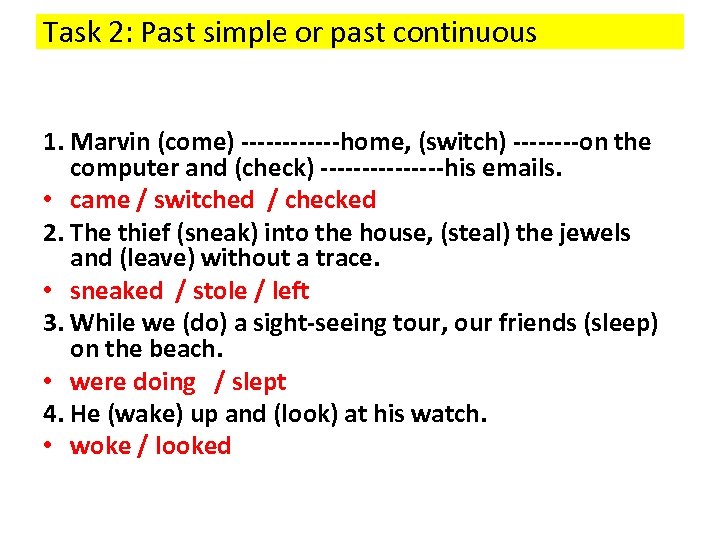 Task 2: Past simple or past continuous

1. Marvin (come) ------------home, (switch) --------on the computer and (check) ---------------his emails.
• came / switched / checked
2. The thief (sneak) into the house, (steal) the jewels and (leave) without a trace.
• sneaked / stole / left
3. While we (do) a sight-seeing tour, our friends (sleep) on the beach.
• were doing / slept
4. He (wake) up and (look) at his watch.
• woke / looked